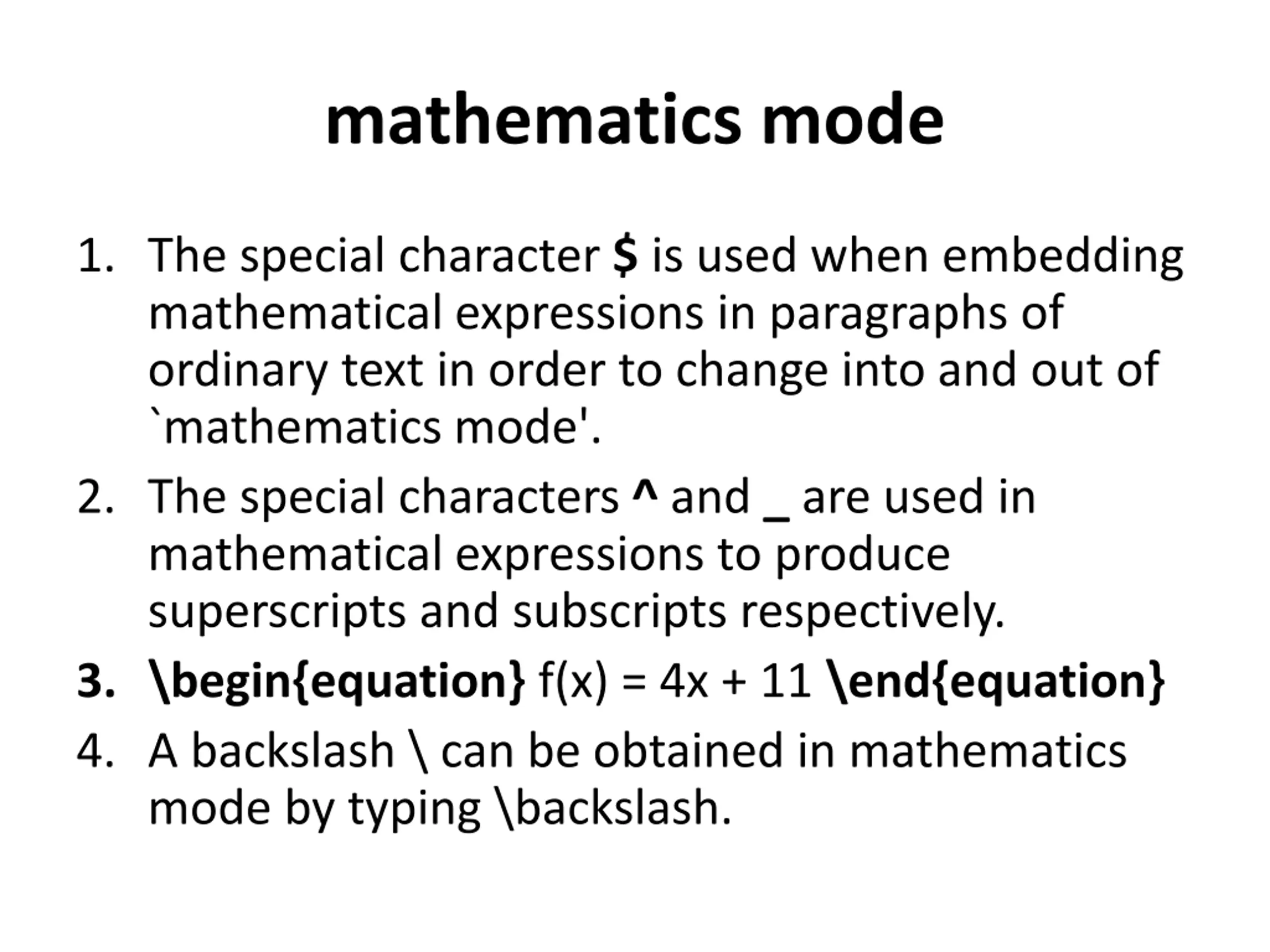 mathematics mode

1. The special character $ is used when embedding mathematical expressions in paragraphs of ordinary text in order to change into and out of `mathematics mode'.
2. The special characters ^ and _ are used in mathematical expressions to produce superscripts and subscripts respectively.
3. \begin{equation} f(x) = 4x + 11 \end{equation}
4. A backslash \ can be obtained in mathematics mode by typing \backslash.